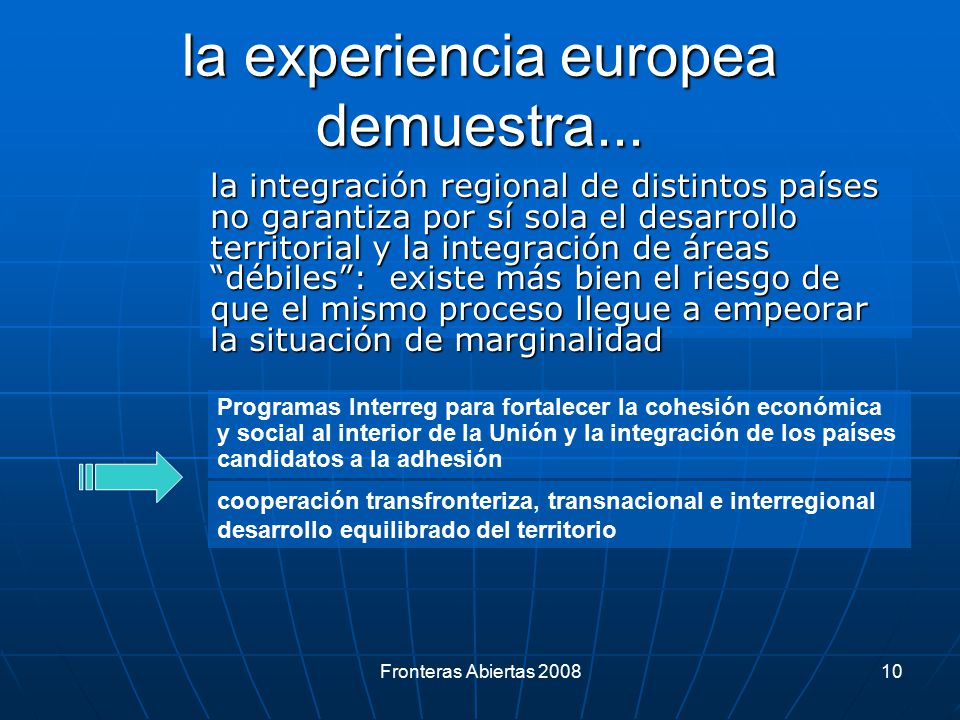 la experiencia europea demuestra...

la integración regional de distintos países no garantiza por sí sola el desarrollo territorial y la integración de áreas “débiles”: existe más bien el riesgo de que el mismo proceso llegue a empeorar la situación de marginalidad

Programas Interreg para fortalecer la cohesión económica y social al interior de la Unión y la integración de los países candidatos a la adhesión

cooperación transfronteriza, transnacional e interregional
desarrollo equilibrado del territorio

Fronteras Abiertas 2008

10